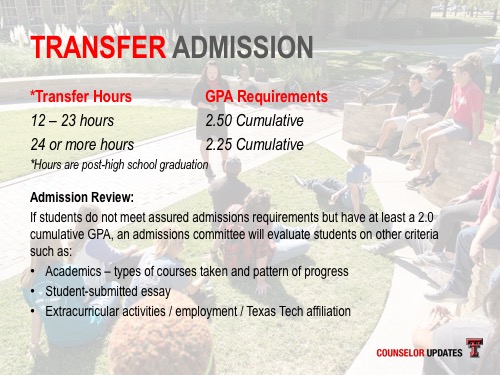 TRANSFER ADMISSION

| *Transfer Hours | GPA Requirements |
|---|---|
| 12 – 23 hours | 2.50 Cumulative |
| 24 or more hours | 2.25 Cumulative |

*Hours are post-high school graduation

Admission Review:
If students do not meet assured admissions requirements but have at least a 2.0 cumulative GPA, an admissions committee will evaluate students on other criteria such as:
• Academics – types of courses taken and pattern of progress
• Student-submitted essay
• Extracurricular activities / employment / Texas Tech affiliation

COUNSELOR UPDATES